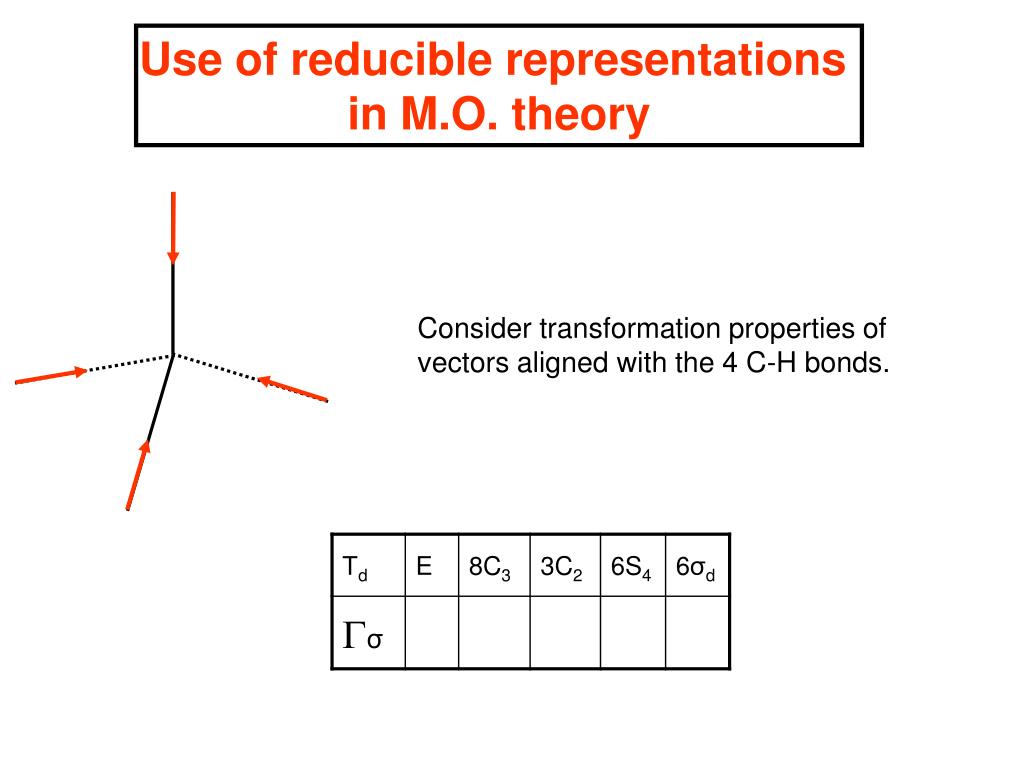 Use of reducible representations in M.O. theory

Consider transformation properties of vectors aligned with the 4 C-H bonds.

| $T_d$ | E | $8C_3$ | $3C_2$ | $6S_4$ | $6\sigma_d$ |
|---|---|---|---|---|---|
| $\Gamma\sigma$ | | | | | |